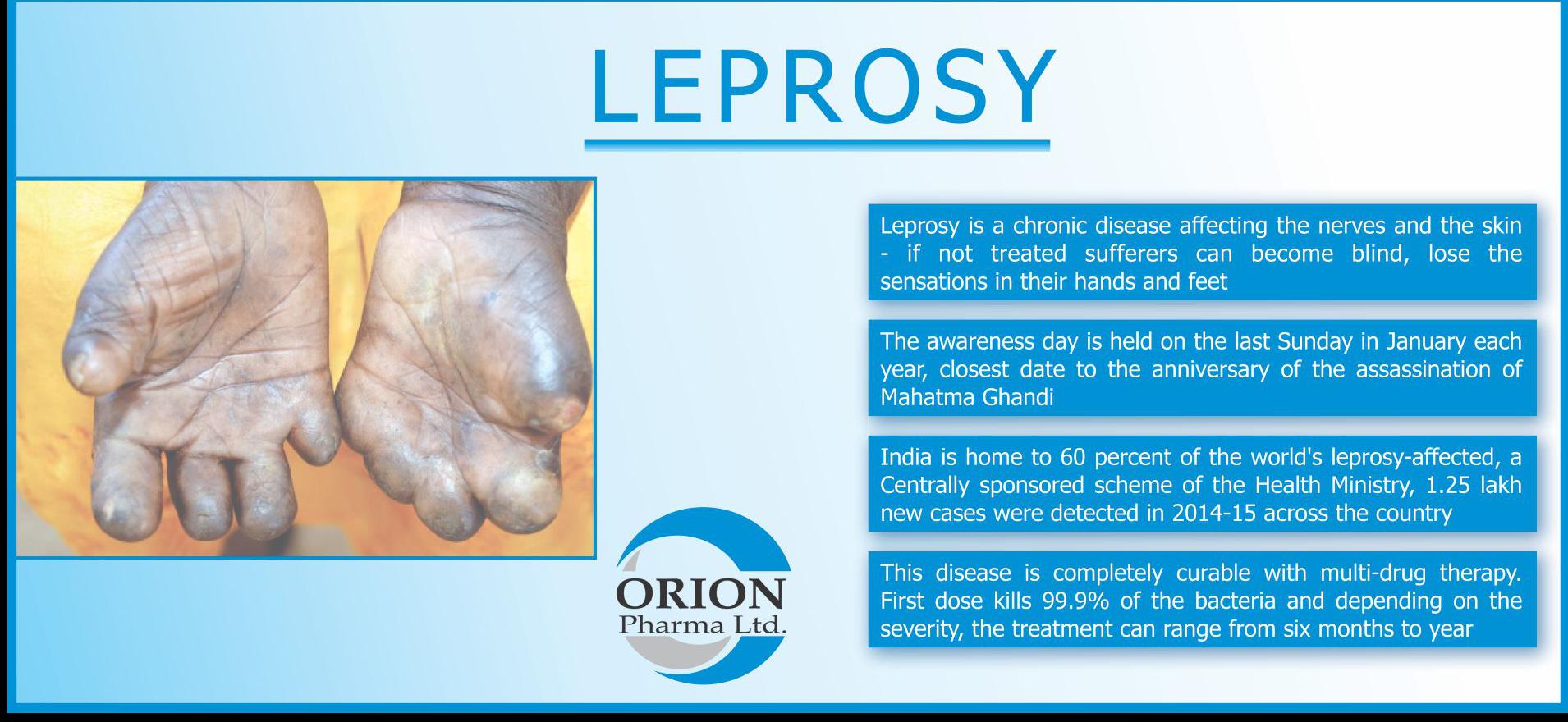 LEPROSY

ORION
Pharma Ltd.

Leprosy is a chronic disease affecting the nerves and the skin - if not treated sufferers can become blind, lose the sensations in their hands and feet

The awareness day is held on the last Sunday in January each year, closest date to the anniversary of the assassination of Mahatma Ghandi

India is home to 60 percent of the world's leprosy-affected, a Centrally sponsored scheme of the Health Ministry, 1.25 lakh new cases were detected in 2014-15 across the country

This disease is completely curable with multi-drug therapy. First dose kills 99.9% of the bacteria and depending on the severity, the treatment can range from six months to year